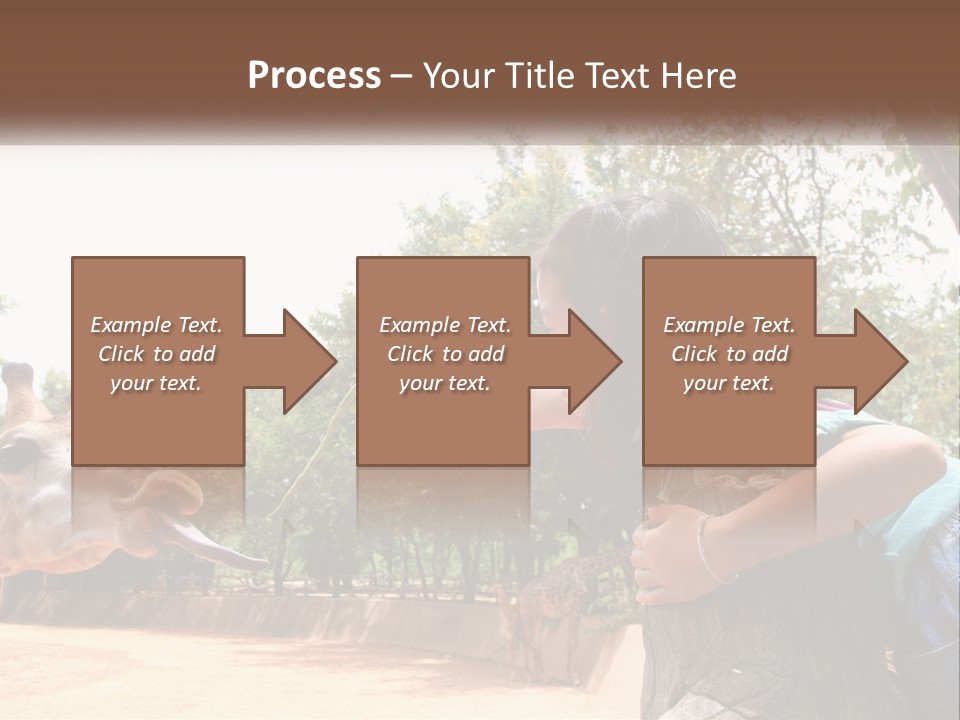 Process – Your Title Text Here

Example Text. Click to add your text.

Example Text. Click to add your text.

Example Text. Click to add your text.